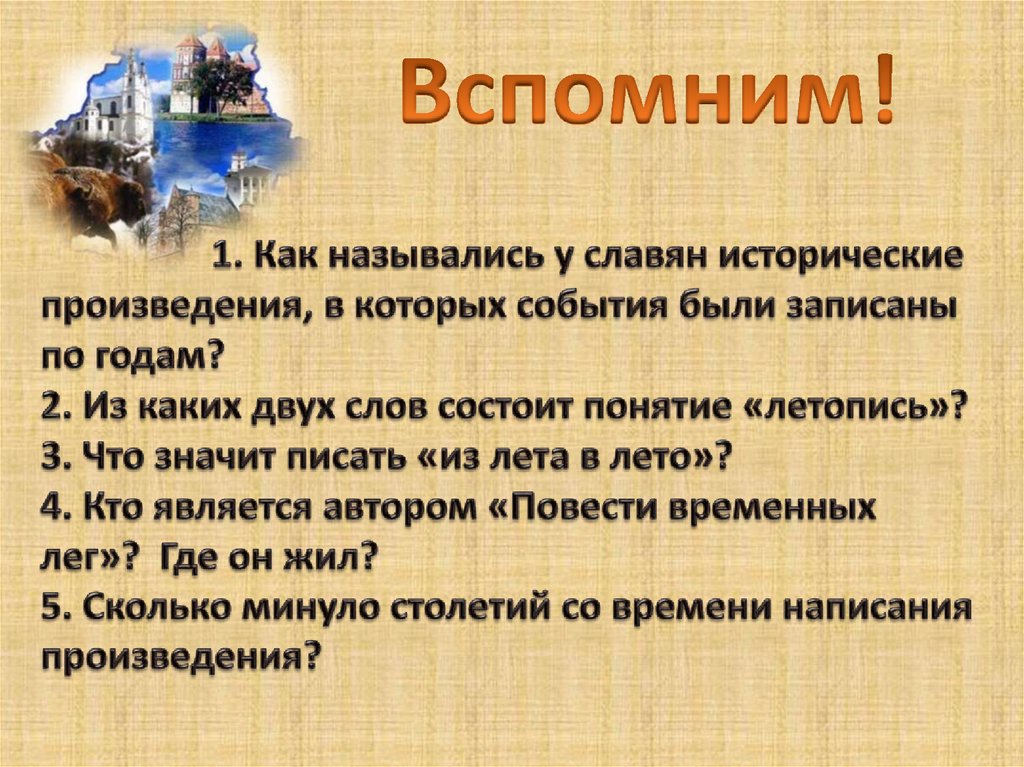 Вспомним!

1. Как назывались у славян исторические произведения, в которых события были записаны по годам?
2. Из каких двух слов состоит понятие «летопись»?
3. Что значит писать «из лета в лето»?
4. Кто является автором «Повести временных лег»? Где он жил?
5. Сколько минуло столетий со времени написания произведения?